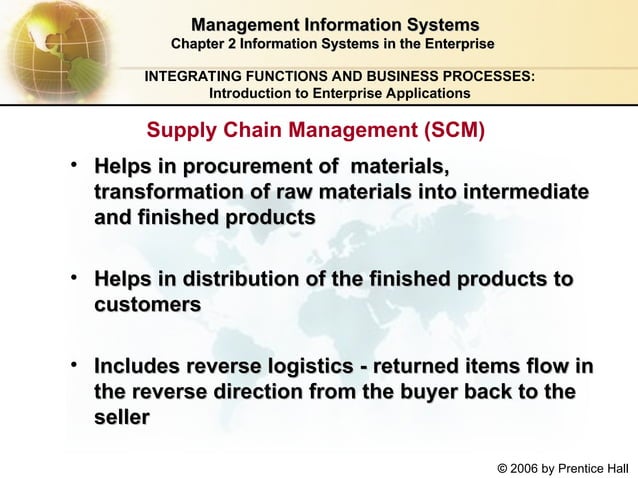 Management Information Systems
Chapter 2 Information Systems in the Enterprise

INTEGRATING FUNCTIONS AND BUSINESS PROCESSES:
Introduction to Enterprise Applications

Supply Chain Management (SCM)

• Helps in procurement of materials, transformation of raw materials into intermediate and finished products

• Helps in distribution of the finished products to customers

• Includes reverse logistics - returned items flow in the reverse direction from the buyer back to the seller

© 2006 by Prentice Hall